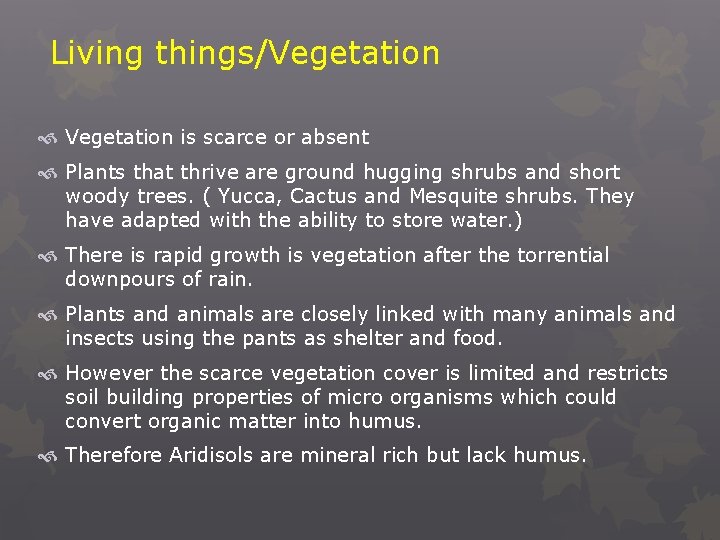 Living things/Vegetation

Vegetation is scarce or absent

Plants that thrive are ground hugging shrubs and short woody trees. ( Yucca, Cactus and Mesquite shrubs. They have adapted with the ability to store water.)

There is rapid growth is vegetation after the torrential downpours of rain.

Plants and animals are closely linked with many animals and insects using the pants as shelter and food.

However the scarce vegetation cover is limited and restricts soil building properties of micro organisms which could convert organic matter into humus.

Therefore Aridisols are mineral rich but lack humus.